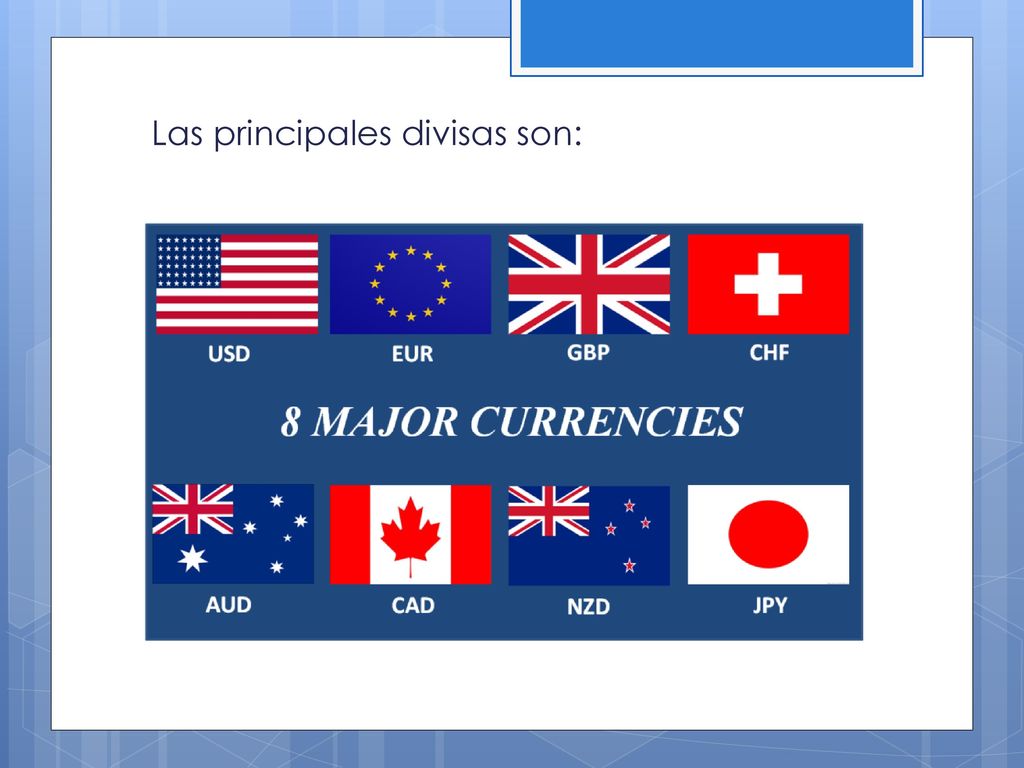 Las principales divisas son:

USD EUR GBP CHF

8 MAJOR CURRENCIES

AUD CAD NZD JPY